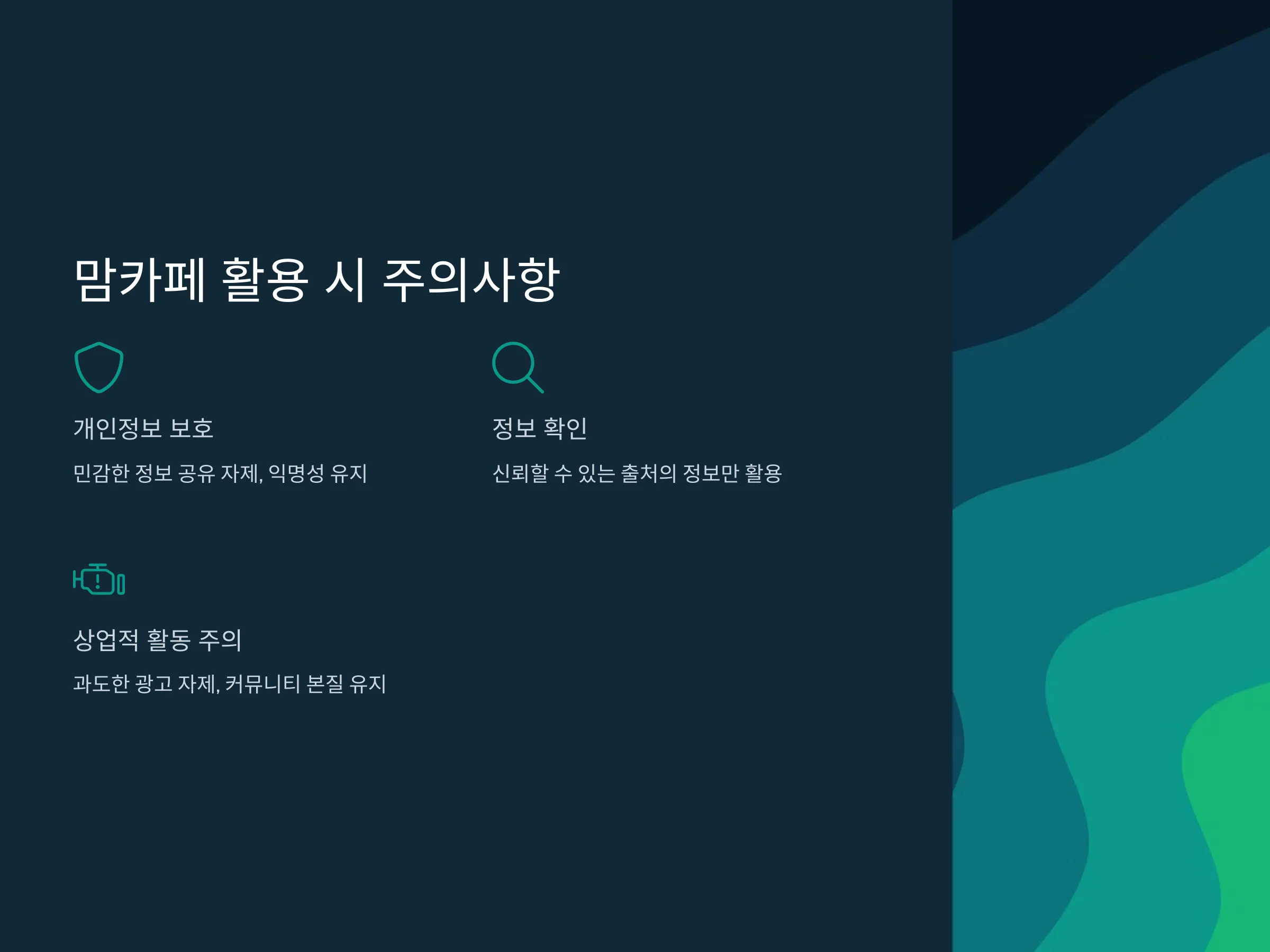 맘카페 활용 시 주의사항

개인정보 보호

민감한 정보 공유 자제, 익명성 유지

정보 확인

신뢰할 수 있는 출처의 정보만 활용

상업적 활동 주의

과도한 광고 자제, 커뮤니티 본질 유지